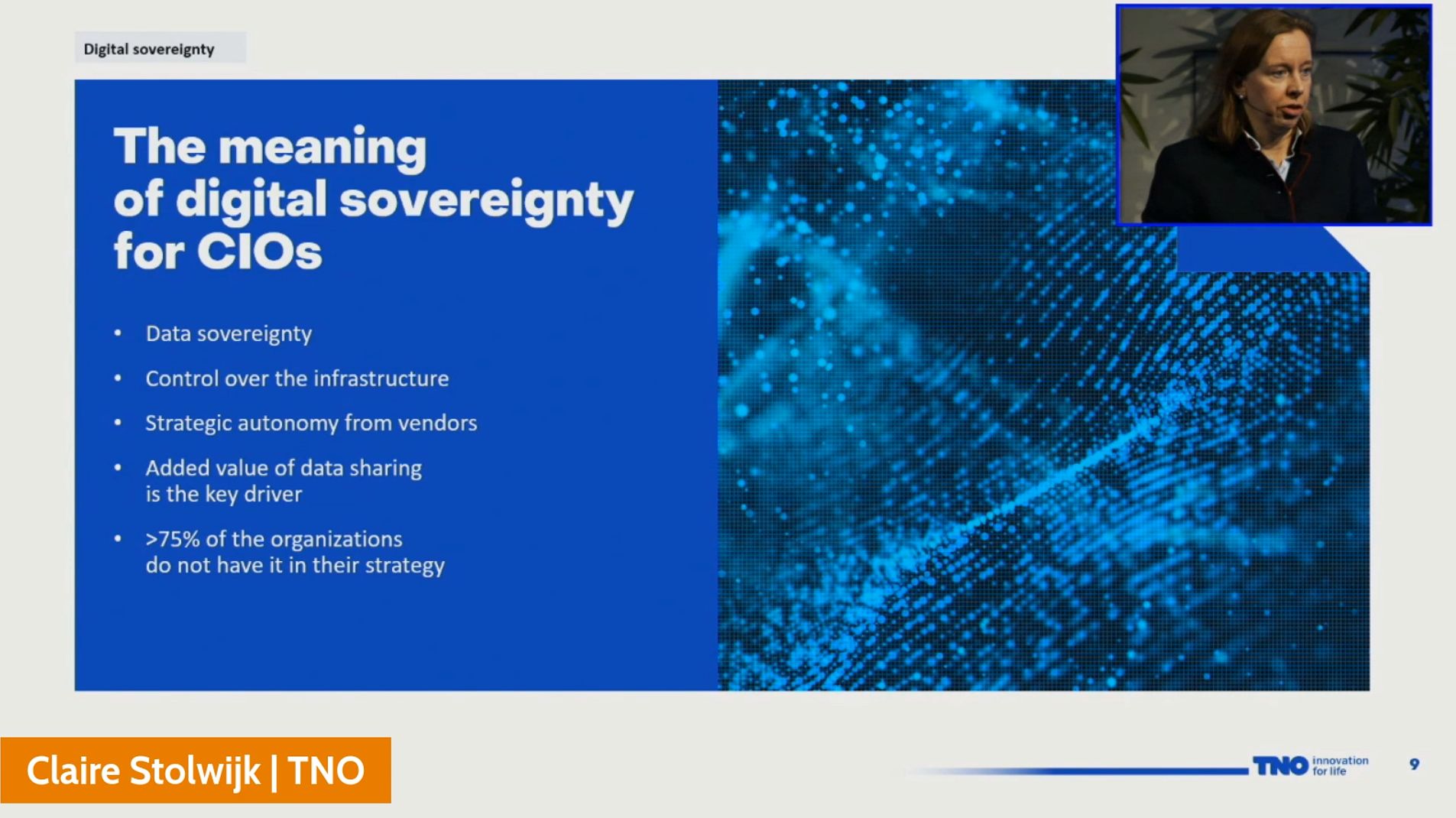 Digital sovereignty

The meaning of digital sovereignty for CIOs

• Data sovereignty
• Control over the infrastructure
• Strategic autonomy from vendors
• Added value of data sharing is the key driver
• >75% of the organizations do not have it in their strategy

Claire Stolwijk | TNO

TNO innovation for life

9